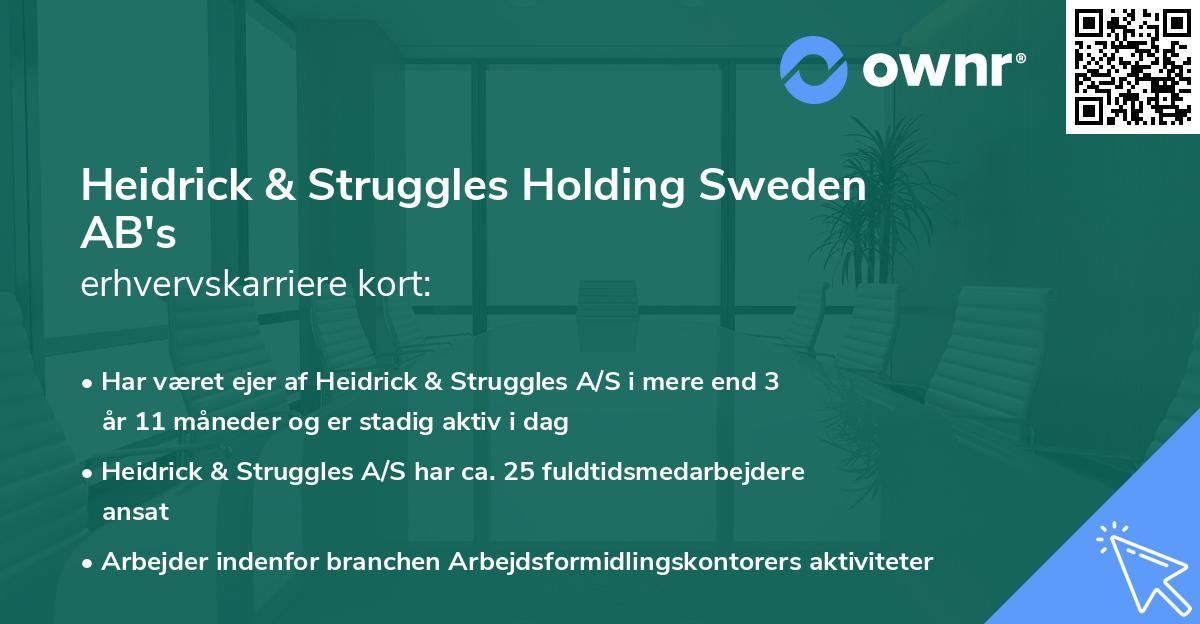 ownr®

Heidrick & Struggles Holding Sweden AB's
erhvervskarriere kort:

• Har været ejer af Heidrick & Struggles A/S i mere end 3 år 11 måneder og er stadig aktiv i dag

• Heidrick & Struggles A/S har ca. 25 fuldtidsmedarbejdere ansat

• Arbejder indenfor branchen Arbejdsformidlingskontorers aktiviteter